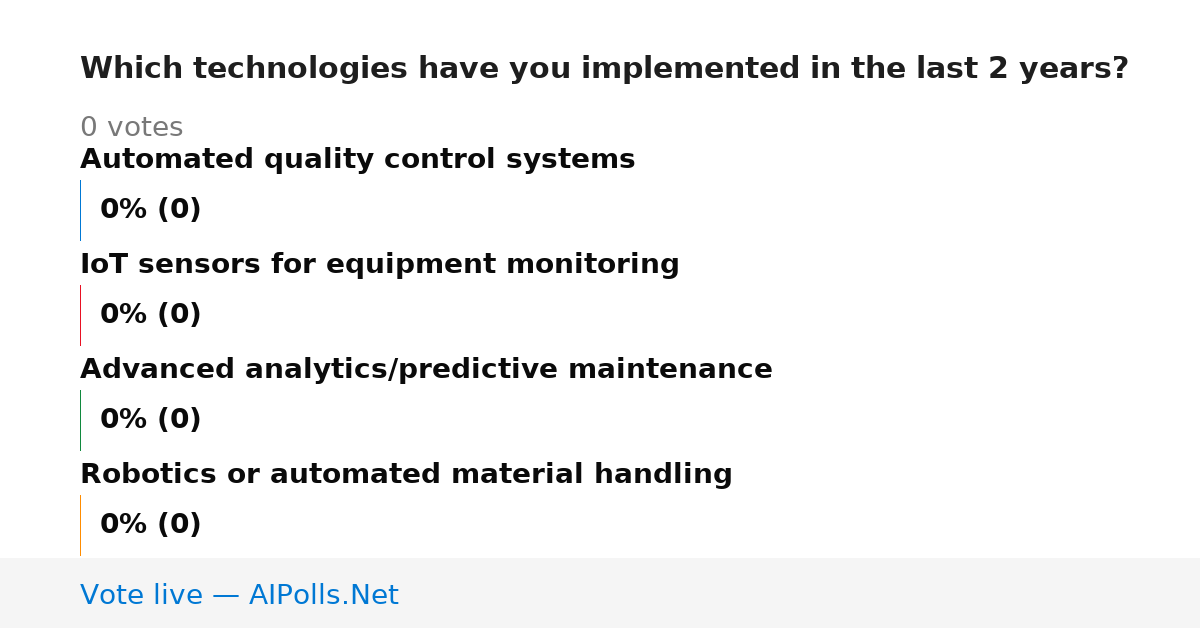 Which technologies have you implemented in the last 2 years?

0 votes

Automated quality control systems

0% (0)

IoT sensors for equipment monitoring

0% (0)

Advanced analytics/predictive maintenance

0% (0)

Robotics or automated material handling

0% (0)

Vote live — AIPolls.Net